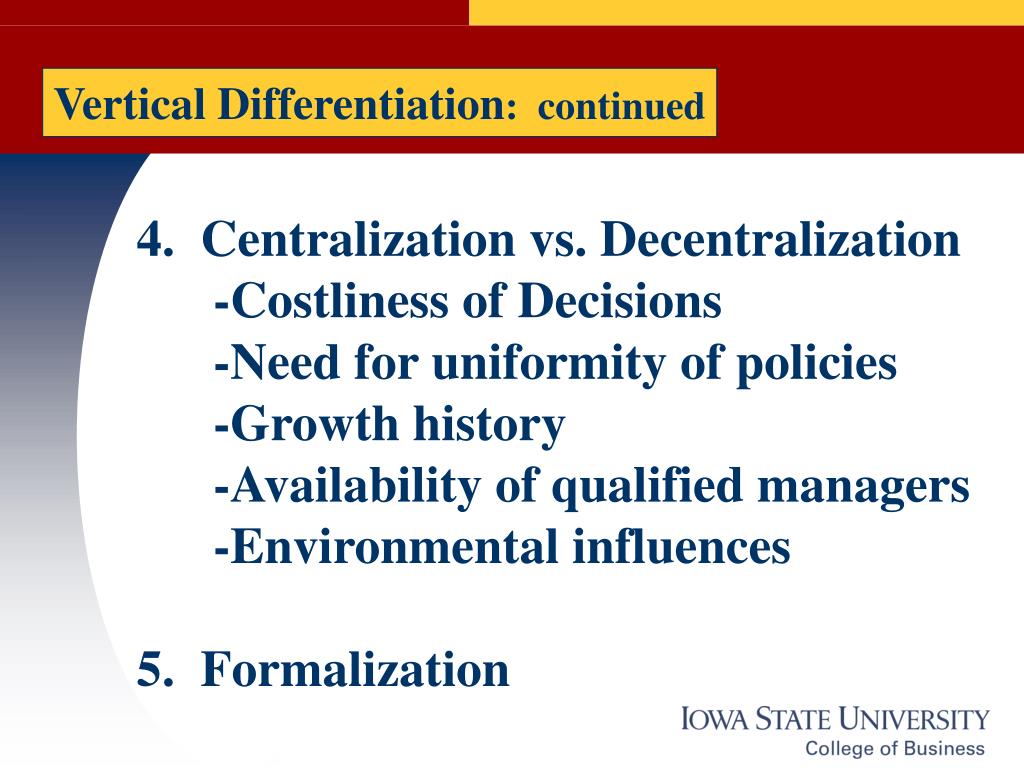 Vertical Differentiation: continued

4. Centralization vs. Decentralization
-Costliness of Decisions
-Need for uniformity of policies
-Growth history
-Availability of qualified managers
-Environmental influences

5. Formalization

IOWA STATE UNIVERSITY
College of Business